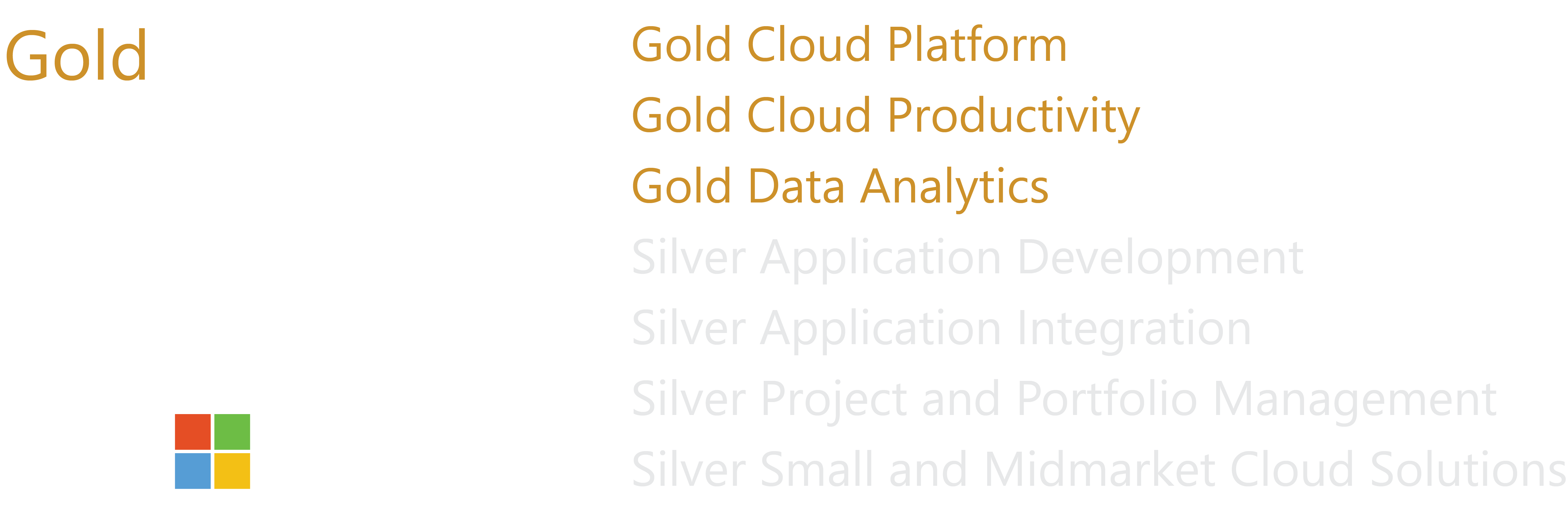 Gold

Gold Cloud Platform
Gold Cloud Productivity
Gold Data Analytics
Silver Application Development
Silver Application Integration
Silver Project and Portfolio Management
Silver Small and Midmarket Cloud Solutions